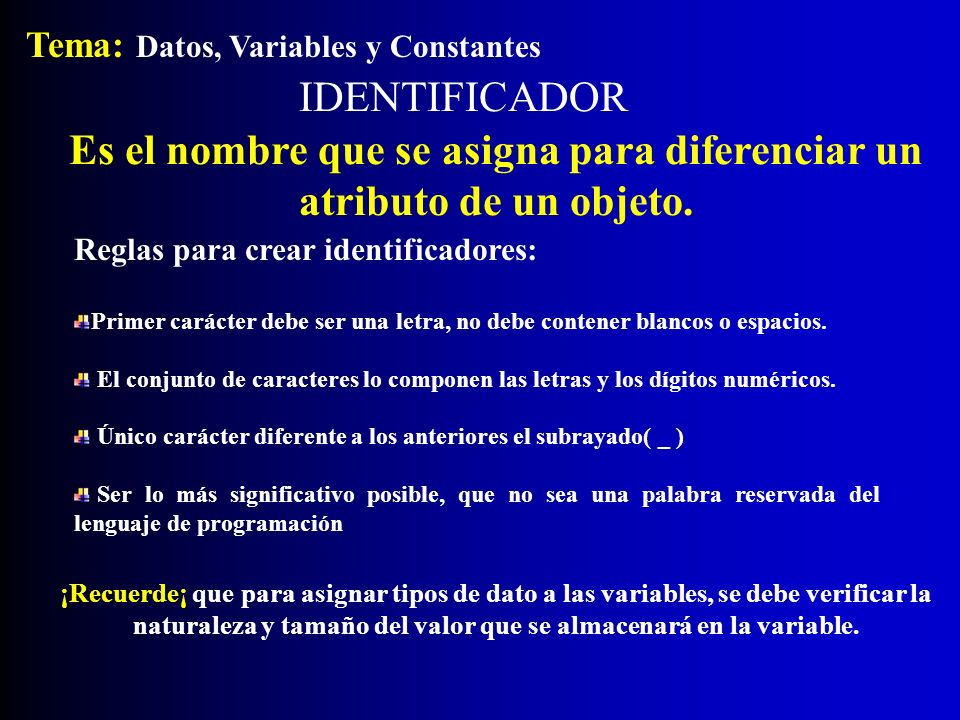 Tema: Datos, Variables y Constantes

IDENTIFICADOR

Es el nombre que se asigna para diferenciar un atributo de un objeto.

Reglas para crear identificadores:

Primer carácter debe ser una letra, no debe contener blancos o espacios.

El conjunto de caracteres lo componen las letras y los dígitos numéricos.

Único carácter diferente a los anteriores el subrayado( _ )

Ser lo más significativo posible, que no sea una palabra reservada del lenguaje de programación

¡Recuerde¡ que para asignar tipos de dato a las variables, se debe verificar la naturaleza y tamaño del valor que se almacenará en la variable.